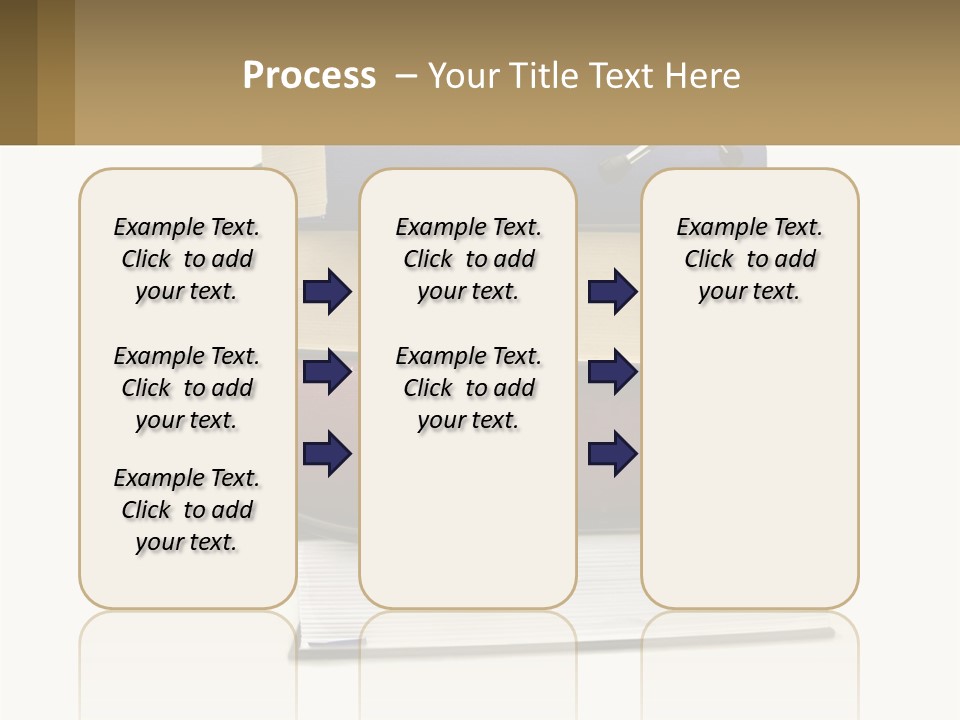 Process – Your Title Text Here

Example Text. Click to add your text.

Example Text. Click to add your text.

Example Text. Click to add your text.

Example Text. Click to add your text.

Example Text. Click to add your text.

Example Text. Click to add your text.